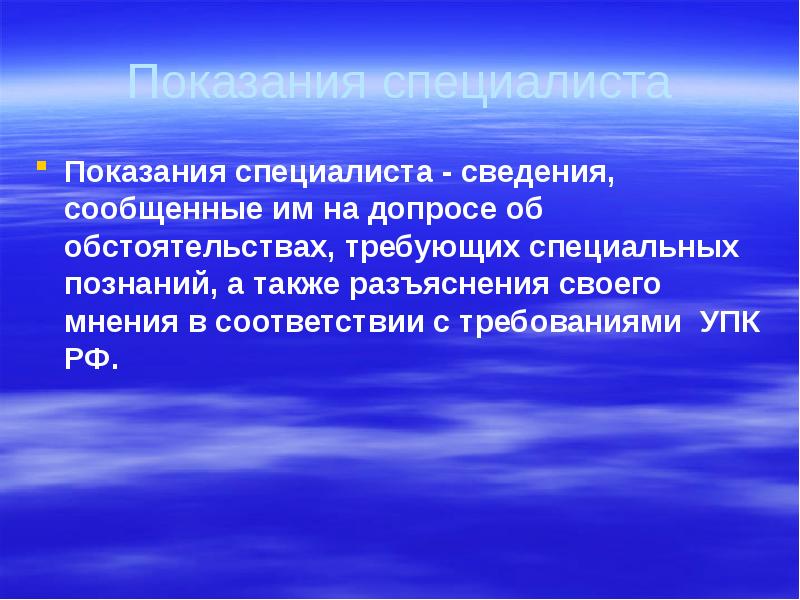 Показания специалиста

Показания специалиста - сведения, сообщенные им на допросе об обстоятельствах, требующих специальных познаний, а также разъяснения своего мнения в соответствии с требованиями УПК РФ.